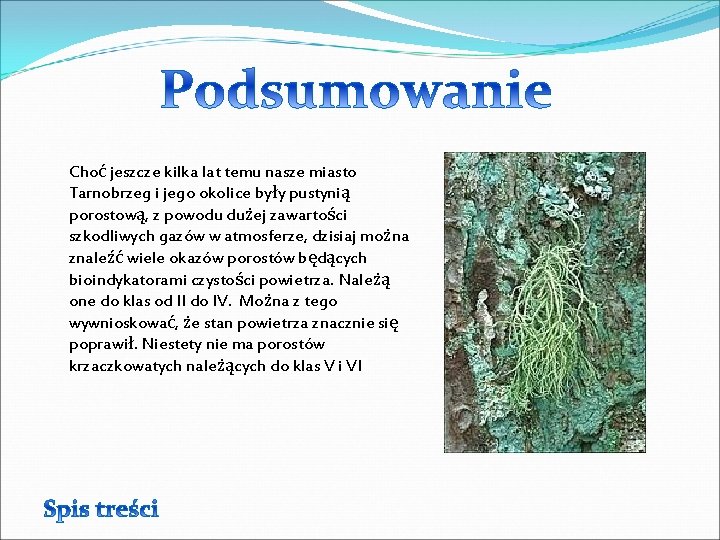 Podsumowanie

Choć jeszcze kilka lat temu nasze miasto Tarnobrzeg i jego okolice były pustynią porostową, z powodu dużej zawartości szkodliwych gazów w atmosferze, dzisiaj można znaleźć wiele okazów porostów będących bioindykatorami czystości powietrza. Należą one do klas od II do IV. Można z tego wywnioskować, że stan powietrza znacznie się poprawił. Niestety nie ma porostów krzaczkowatych należących do klas V i VI

Spis treści